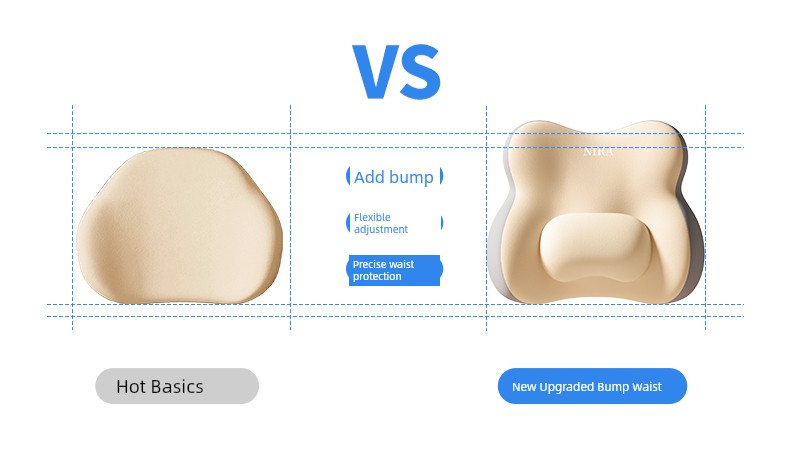 VS

Add bump

Flexible adjustment

Precise waist protection

NIRA

Hot Basics

New Upgraded Bump Waist